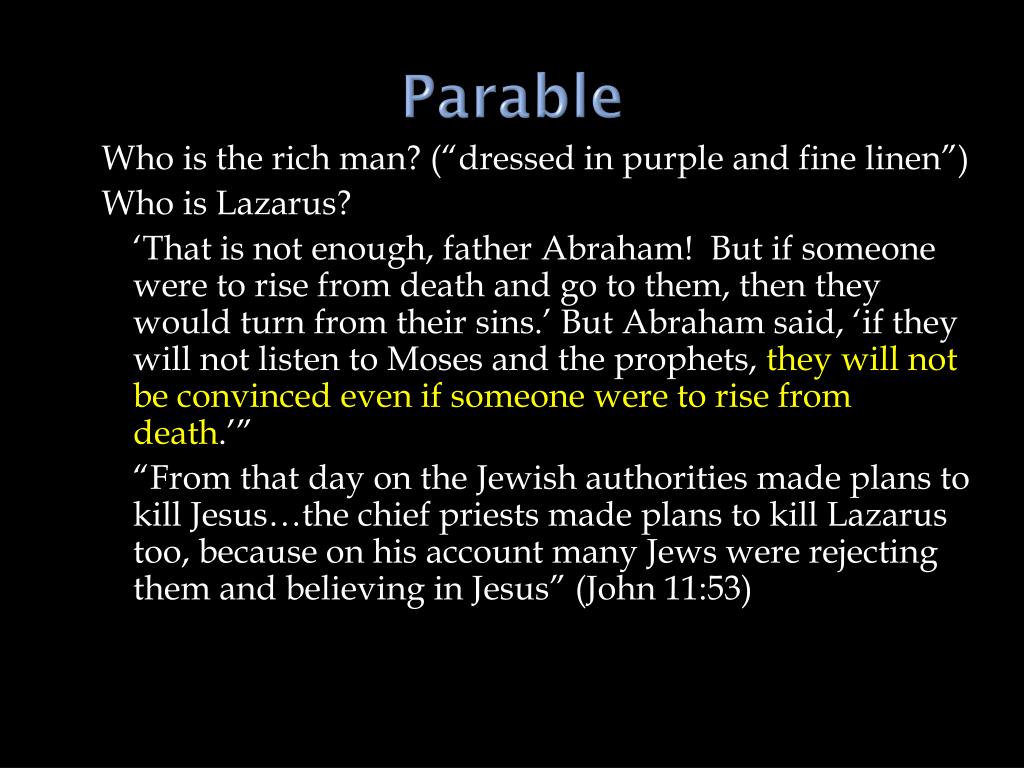 Parable

Who is the rich man? (“dressed in purple and fine linen”)

Who is Lazarus?

‘That is not enough, father Abraham! But if someone were to rise from death and go to them, then they would turn from their sins.’ But Abraham said, ‘if they will not listen to Moses and the prophets, they will not be convinced even if someone were to rise from death.’”

“From that day on the Jewish authorities made plans to kill Jesus…the chief priests made plans to kill Lazarus too, because on his account many Jews were rejecting them and believing in Jesus” (John 11:53)